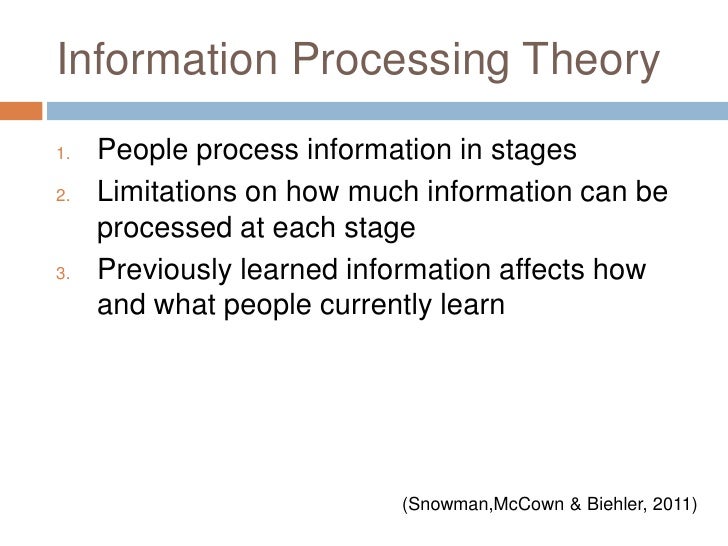 Information Processing Theory

1. People process information in stages
2. Limitations on how much information can be processed at each stage
3. Previously learned information affects how and what people currently learn

(Snowman,McCown & Biehler, 2011)